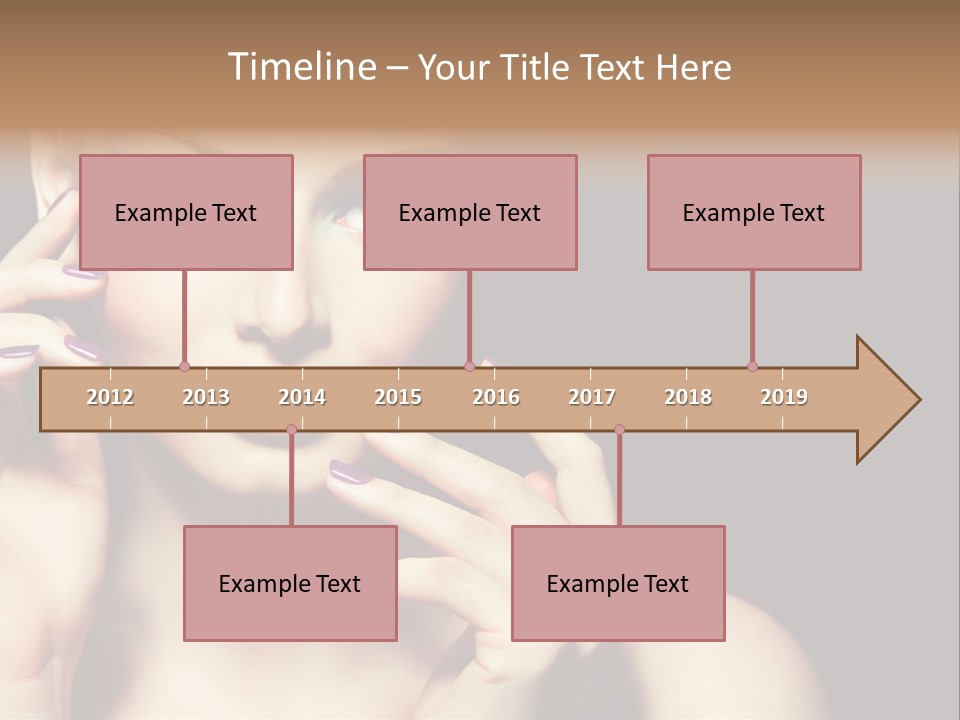 Timeline – Your Title Text Here

Example Text

Example Text

Example Text

2012 2013 2014 2015 2016 2017 2018 2019

Example Text

Example Text